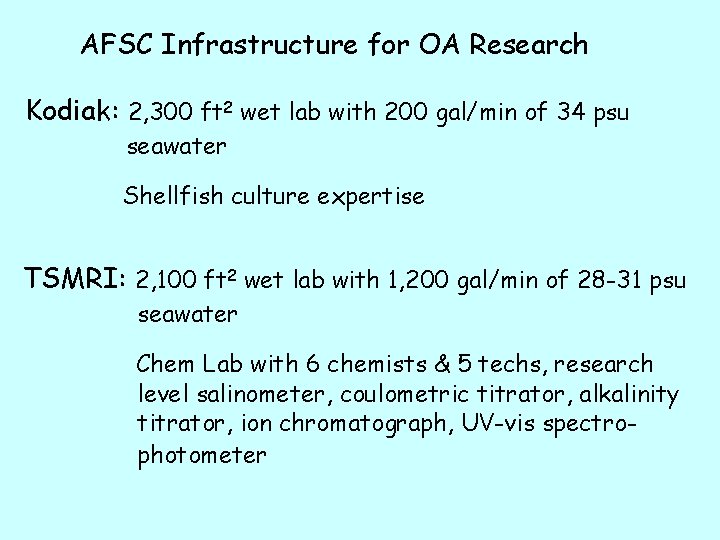 AFSC Infrastructure for OA Research

Kodiak: 2,300 ft$^2$ wet lab with 200 gal/min of 34 psu seawater

Shellfish culture expertise

TSMRI: 2,100 ft$^2$ wet lab with 1,200 gal/min of 28-31 psu seawater

Chem Lab with 6 chemists & 5 techs, research level salinometer, coulometric titrator, alkalinity titrator, ion chromatograph, UV-vis spectrophotometer